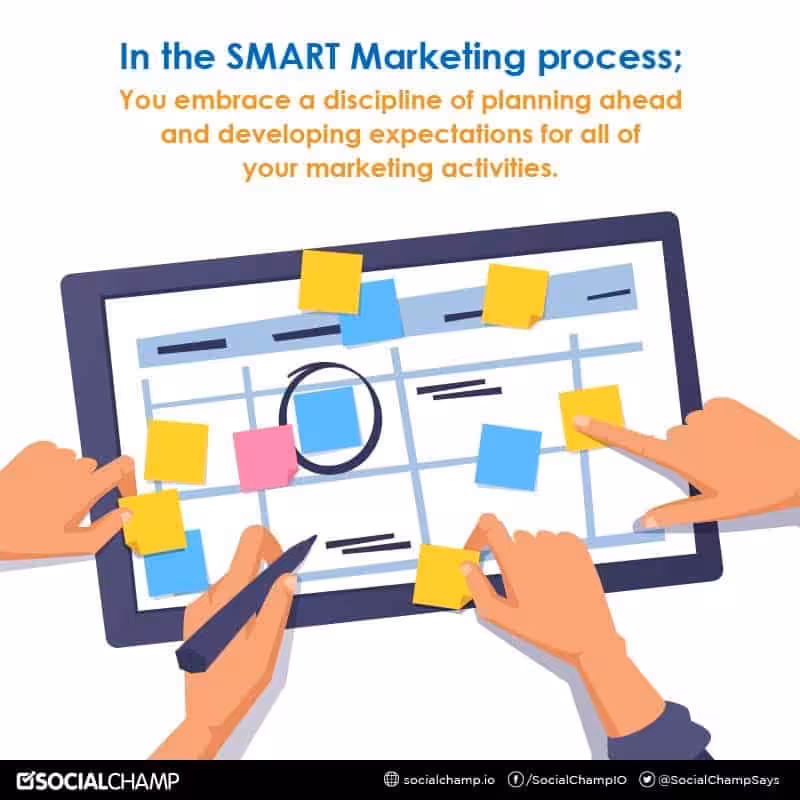 In the SMART Marketing process;
You embrace a discipline of planning ahead and developing expectations for all of your marketing activities.

SOCIALCHAMP
socialchamp.io /SocialChampIO @SocialChampSays